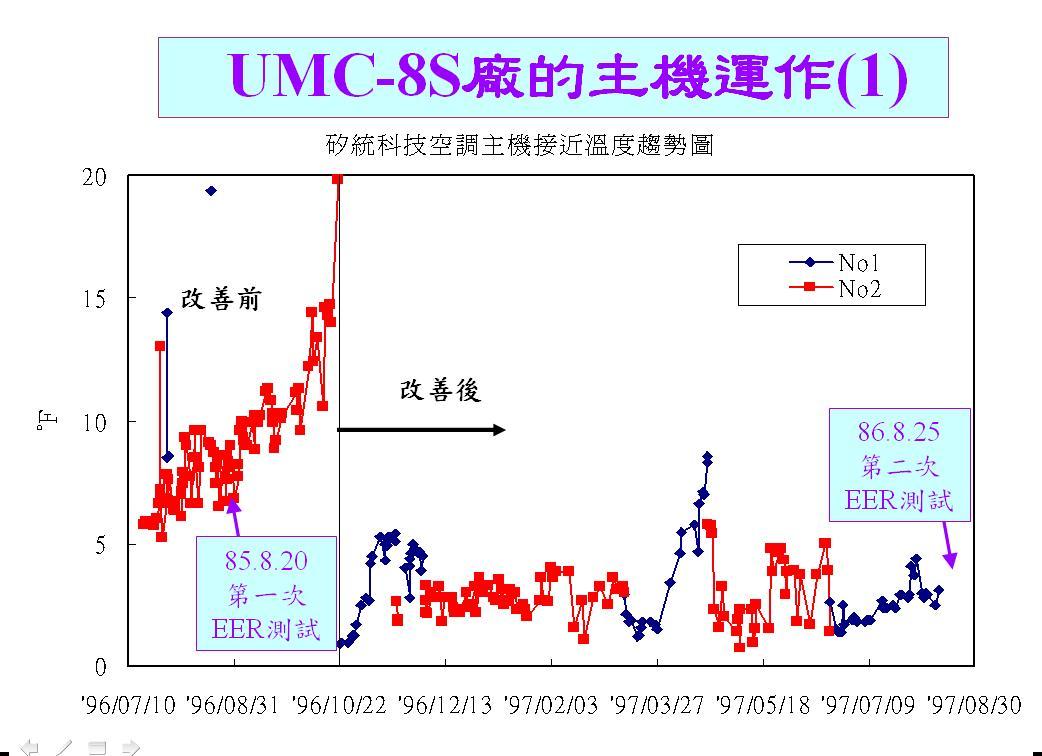 UMC-8S廠的主機運作(1)

矽統科技空調主機接近溫度趨勢圖

20
15
10
5
0

°F

改善前

改善後

No1
No2

85.8.20
第一次
EER測試

86.8.25
第二次
EER測試

'96/07/10 '96/08/31 '96/10/22 '96/12/13 '97/02/03 '97/03/27 '97/05/18 '97/07/09 '97/08/30